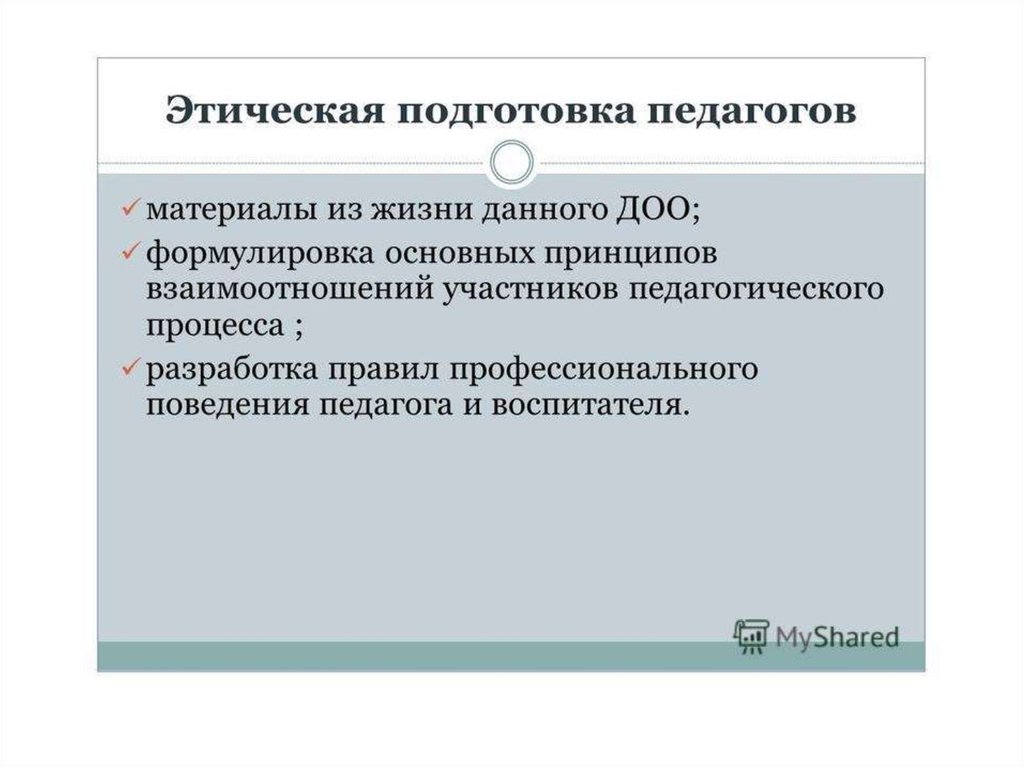 Этическая подготовка педагогов

✓ материалы из жизни данного ДОО;
✓ формулировка основных принципов взаимоотношений участников педагогического процесса ;
✓ разработка правил профессионального поведения педагога и воспитателя.

MyShared